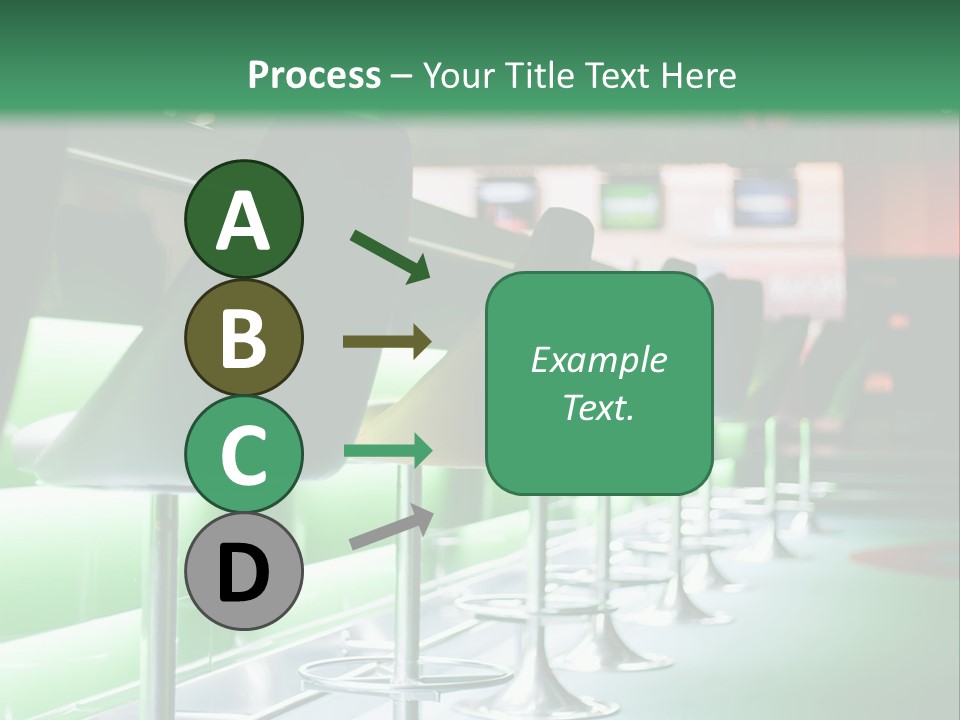 Process – Your Title Text Here

A

B

C

D

Example Text.